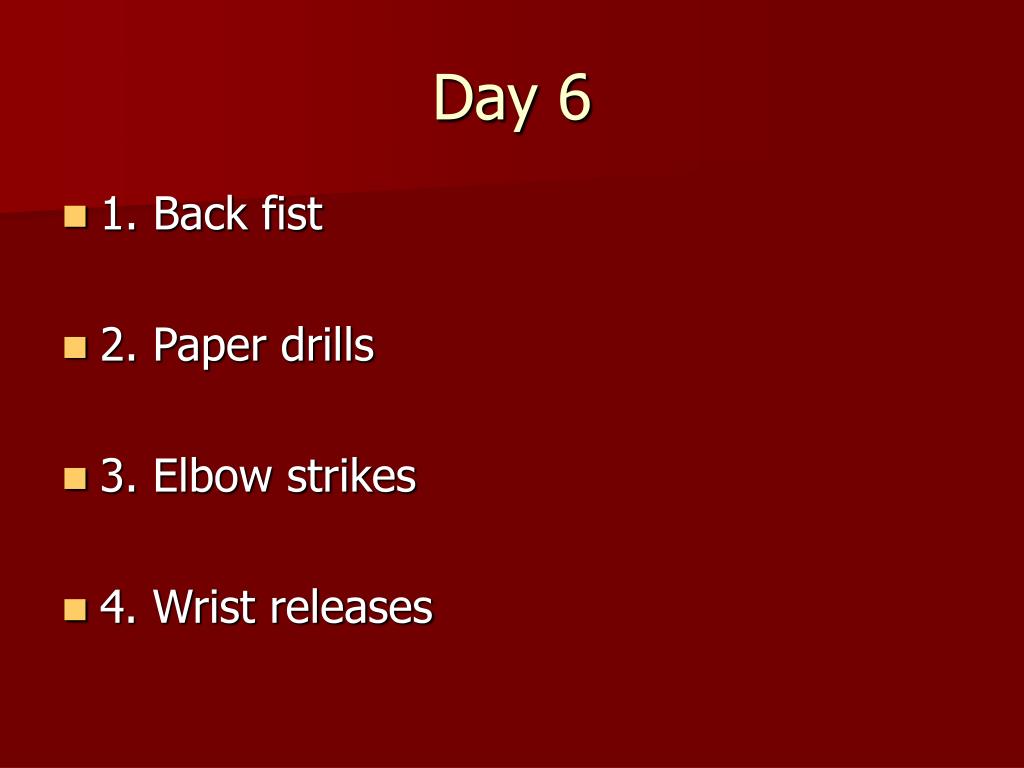 Day 6

1. Back fist

2. Paper drills

3. Elbow strikes

4. Wrist releases